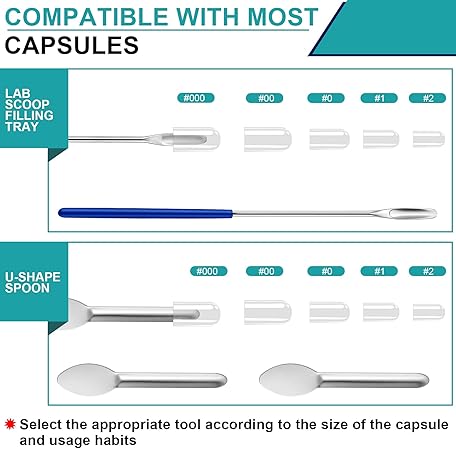 COMPATIBLE WITH MOST CAPSULES

LAB SCOOP FILLING TRAY

#000 #00 #0 #1 #2

U-SHAPE SPOON

#000 #00 #0 #1 #2

Select the appropriate tool according to the size of the capsule and usage habits